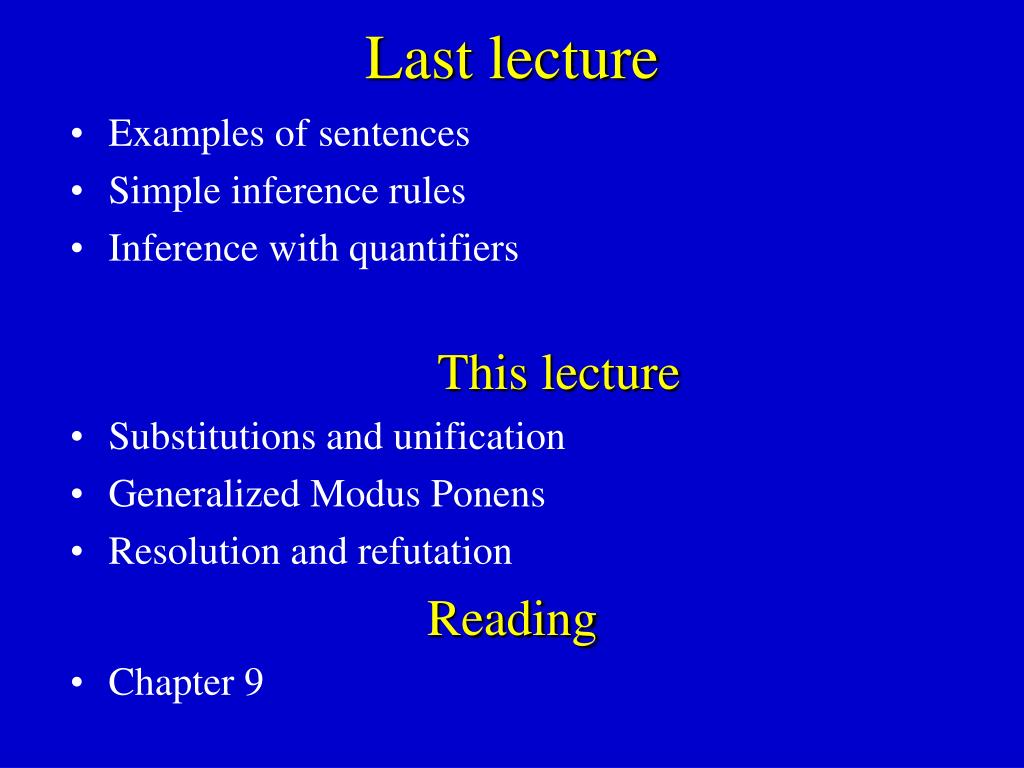 Last lecture

• Examples of sentences
• Simple inference rules
• Inference with quantifiers

This lecture

• Substitutions and unification
• Generalized Modus Ponens
• Resolution and refutation

Reading

• Chapter 9